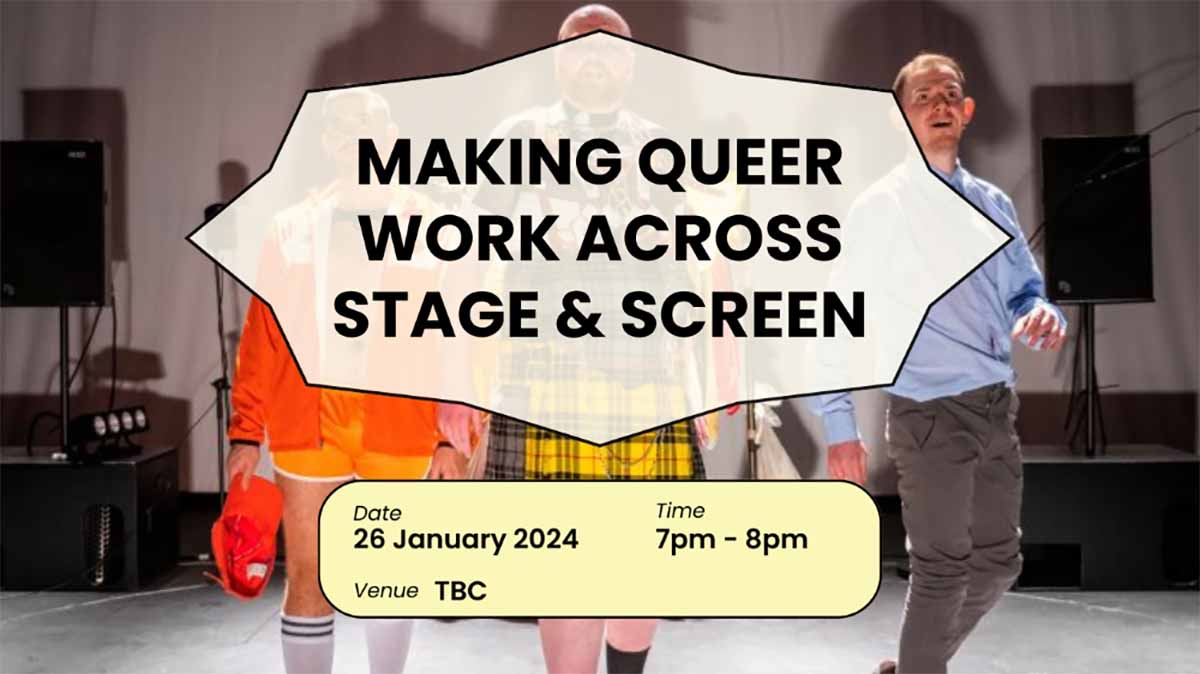 MAKING QUEER WORK ACROSS STAGE & SCREEN

Date
26 January 2024

Time
7pm - 8pm

Venue TBC